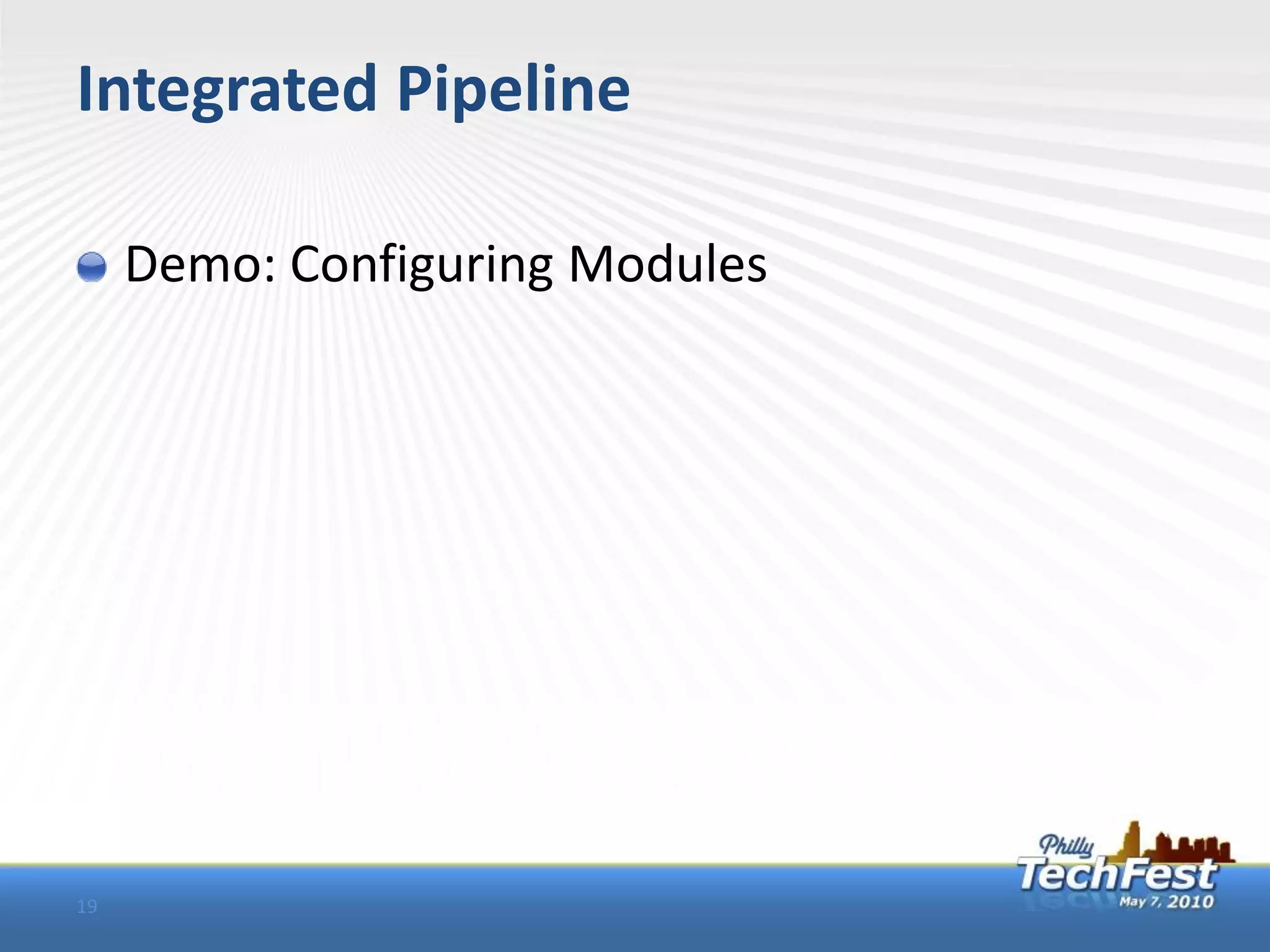 Integrated Pipeline

Demo: Configuring Modules

19

Philly TechFest May 7, 2010